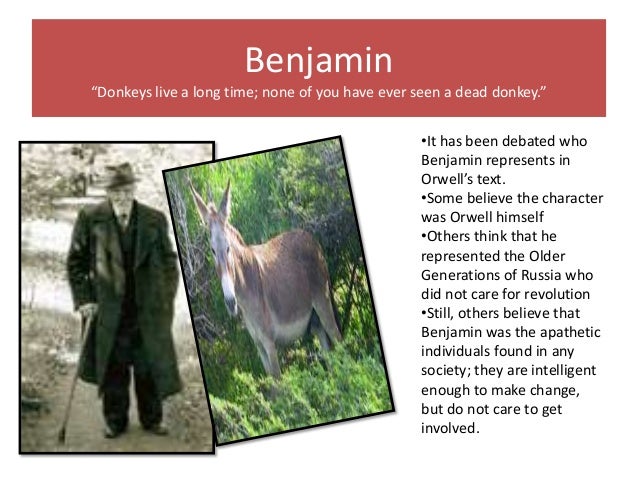 Benjamin
“Donkeys live a long time; none of you have ever seen a dead donkey.”

•It has been debated who Benjamin represents in Orwell’s text.
•Some believe the character was Orwell himself
•Others think that he represented the Older Generations of Russia who did not care for revolution
•Still, others believe that Benjamin was the apathetic individuals found in any society; they are intelligent enough to make change, but do not care to get involved.